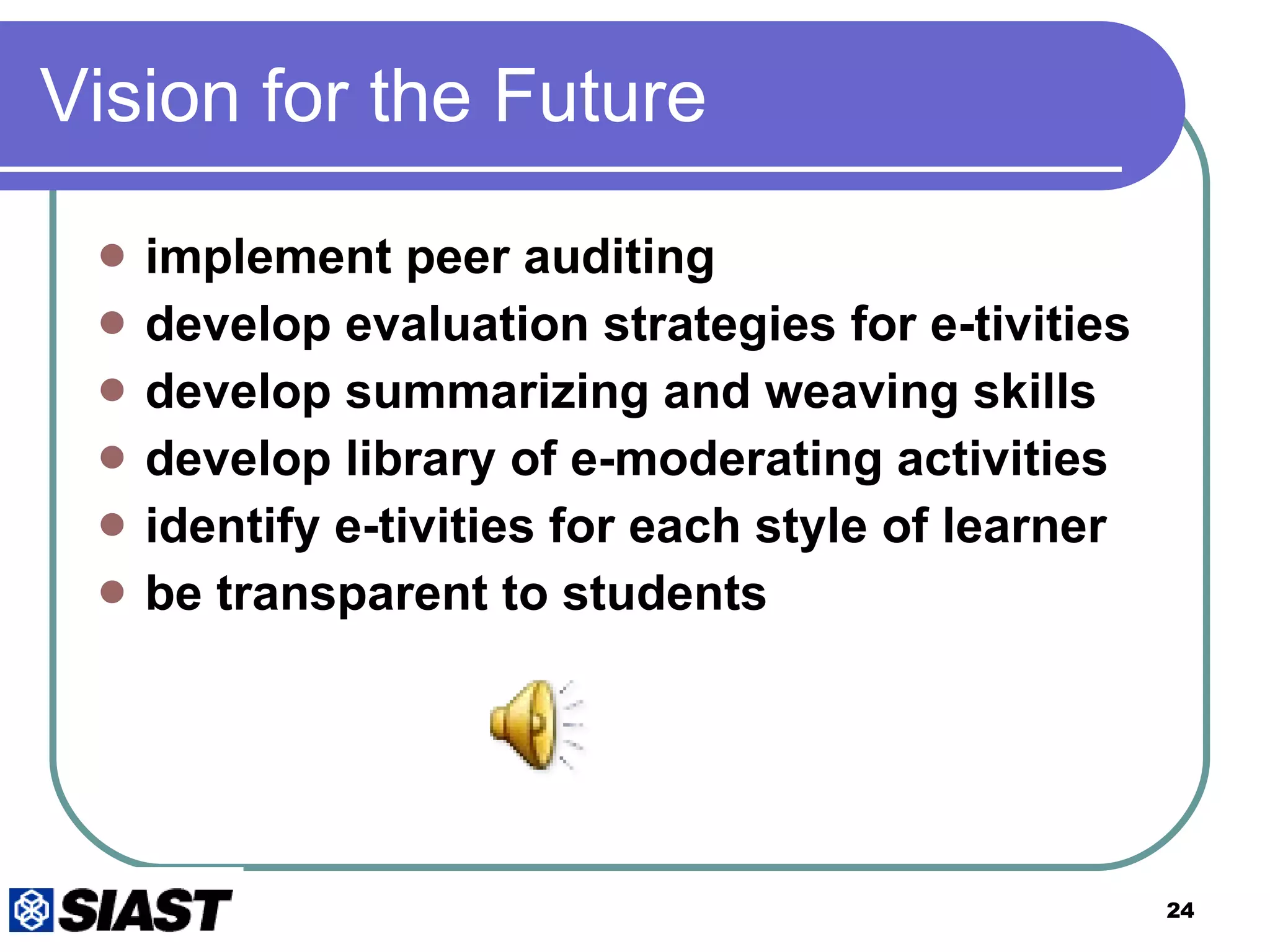 Vision for the Future

- implement peer auditing
- develop evaluation strategies for e-tivities
- develop summarizing and weaving skills
- develop library of e-moderating activities
- identify e-tivities for each style of learner
- be transparent to students

SIAST

24